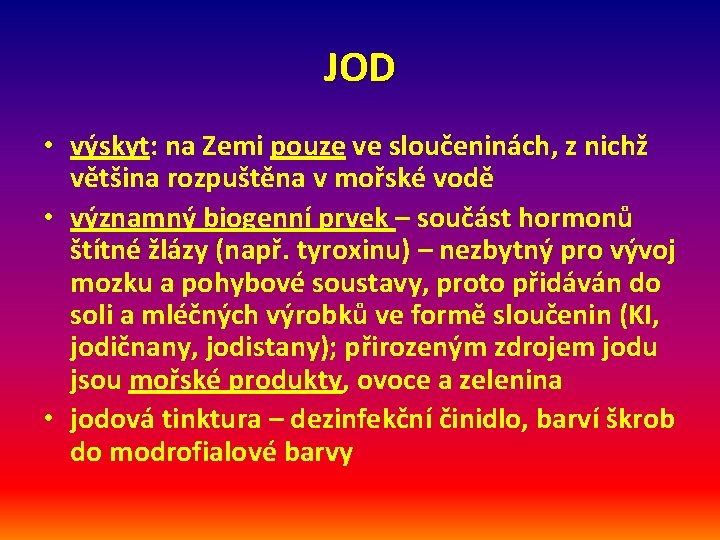 JOD

• výskyt: na Zemi pouze ve sloučeninách, z nichž většina rozpuštěna v mořské vodě
• významný biogenní prvek – součást hormonů štítné žlázy (např. tyroxinu) – nezbytný pro vývoj mozku a pohybové soustavy, proto přidáván do soli a mléčných výrobků ve formě sloučenin (KI, jodičnany, jodistany); přirozeným zdrojem jodu jsou mořské produkty, ovoce a zelenina
• jodová tinktura – dezinfekční činidlo, barví škrob do modrofialové barvy